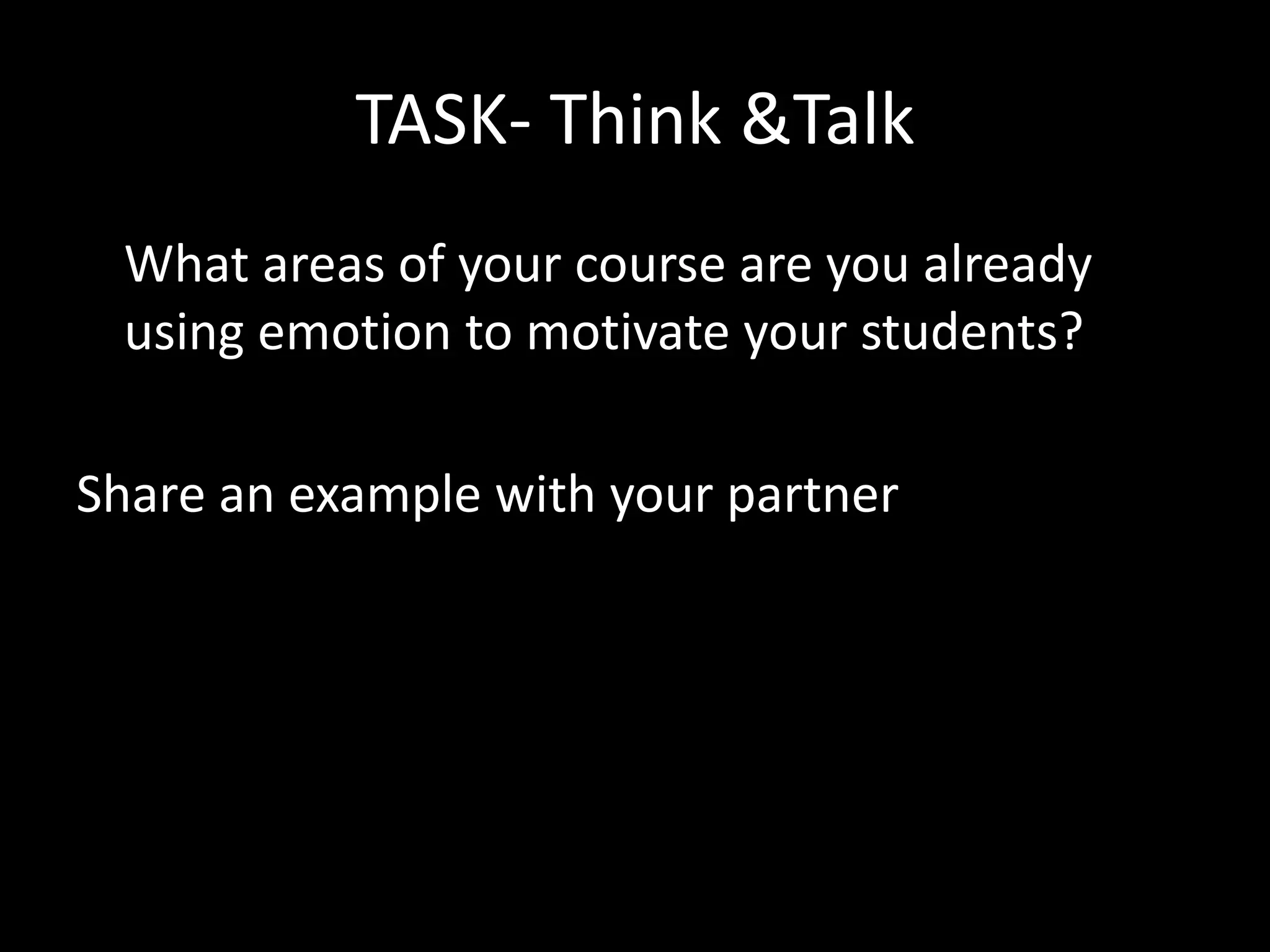 TASK- Think &Talk

What areas of your course are you already using emotion to motivate your students?

Share an example with your partner